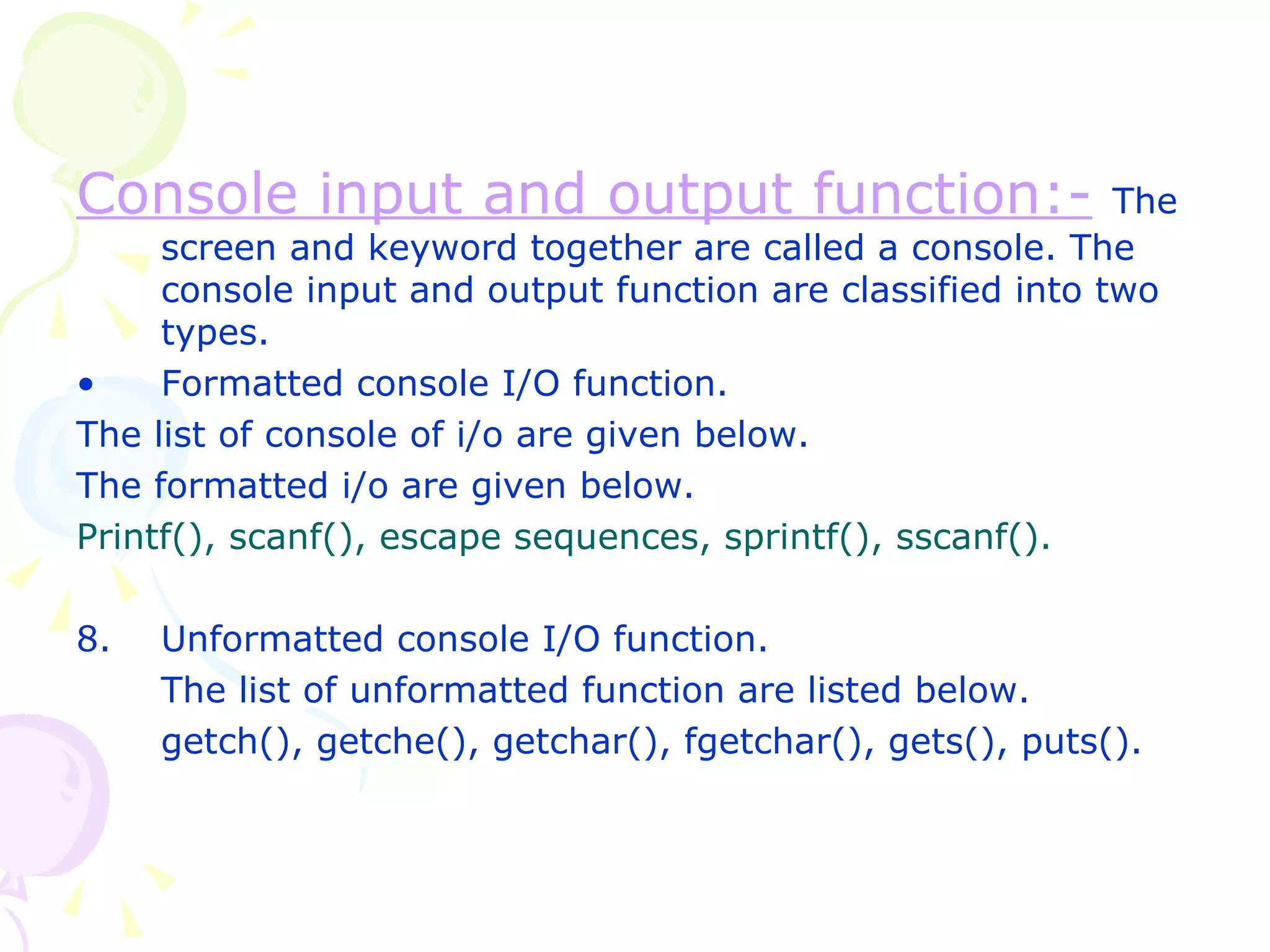 Console input and output function:- The screen and keyword together are called a console. The console input and output function are classified into two types.

• Formatted console I/O function.

The list of console of i/o are given below.

The formatted i/o are given below.

Printf(), scanf(), escape sequences, sprintf(), sscanf().

8. Unformatted console I/O function.

The list of unformatted function are listed below.

getch(), getche(), getchar(), fgetchar(), gets(), puts().